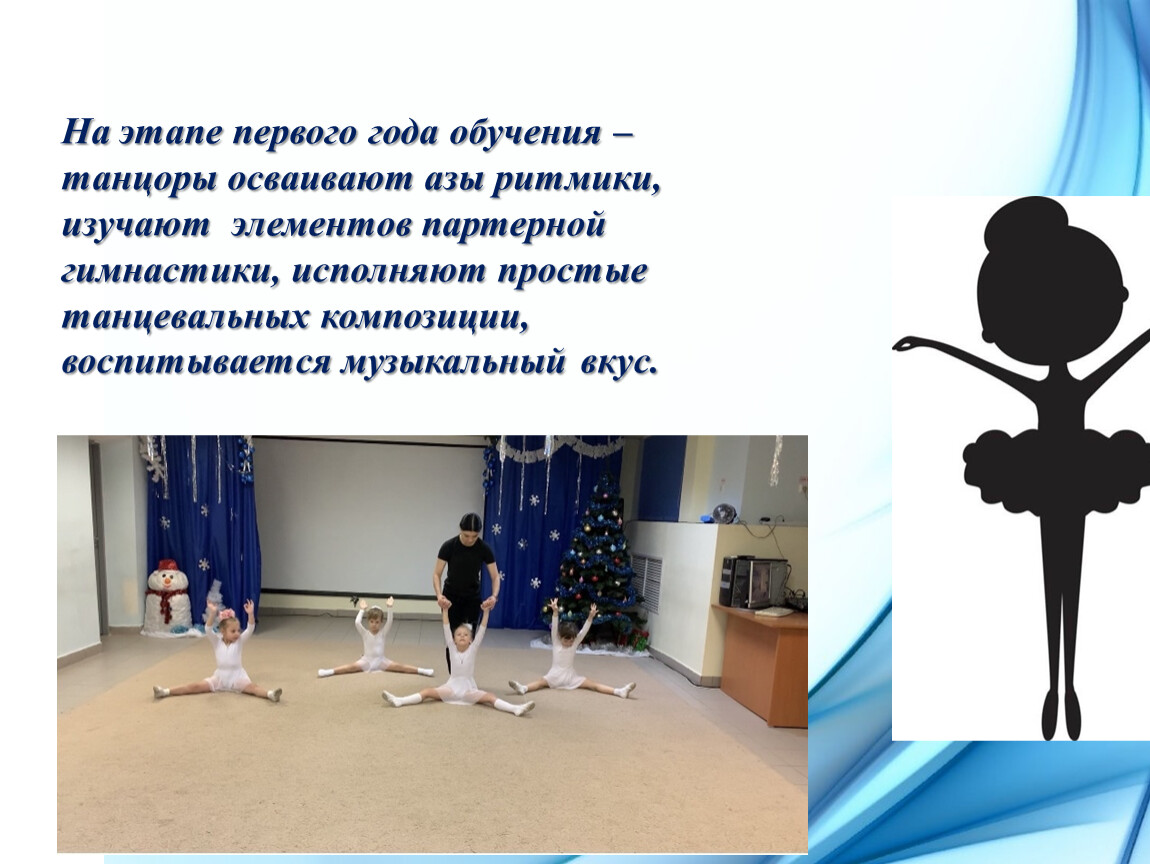 На этапе первого года обучения – танцоры осваивают азы ритмики, изучают элементов партерной гимнастики, исполняют простые танцевальных композиции, воспитывается музыкальный вкус.